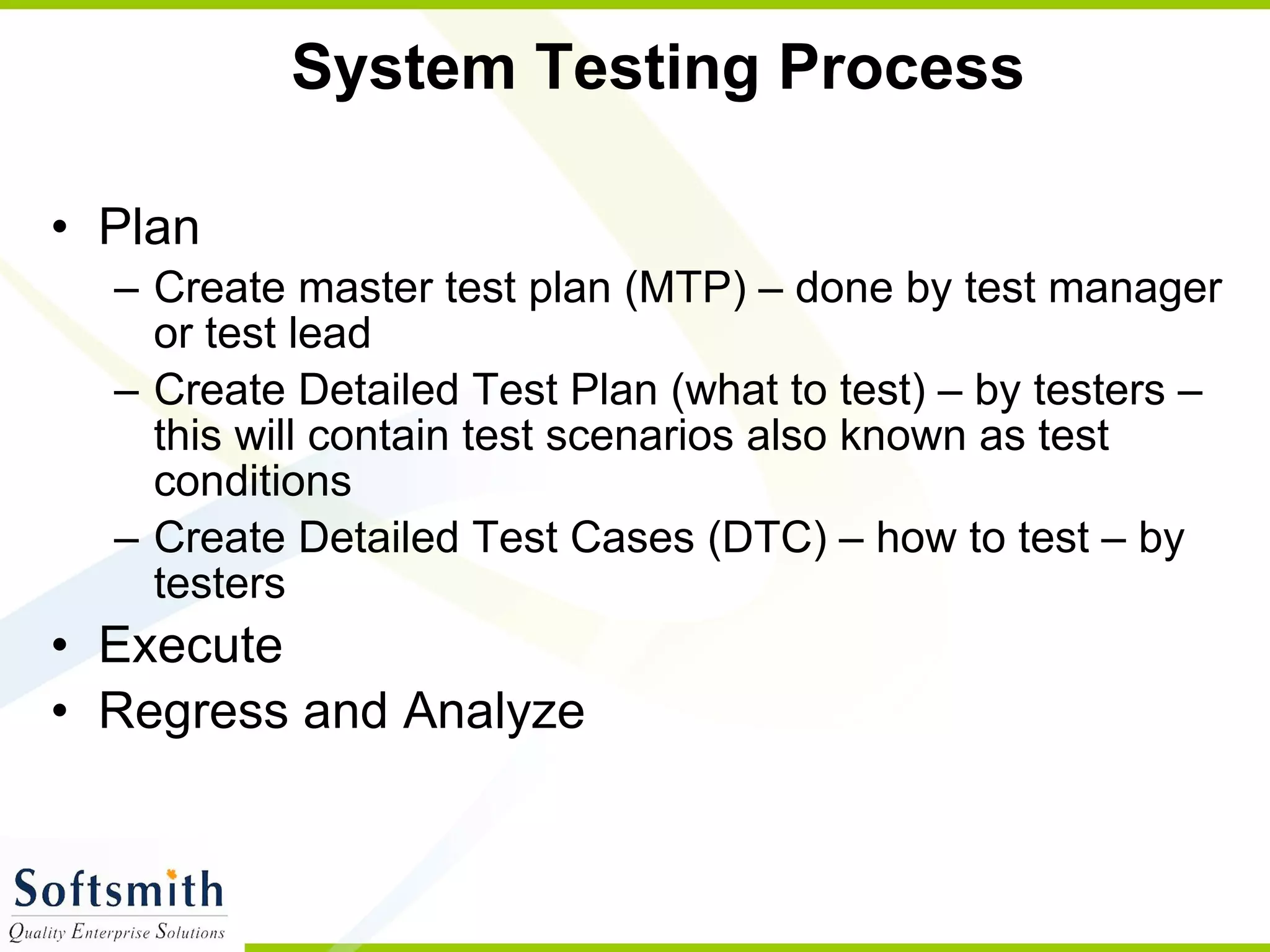 System Testing Process

• Plan
  – Create master test plan (MTP) – done by test manager or test lead
  – Create Detailed Test Plan (what to test) – by testers – this will contain test scenarios also known as test conditions
  – Create Detailed Test Cases (DTC) – how to test – by testers
• Execute
• Regress and Analyze

Softsmith
Quality Enterprise Solutions